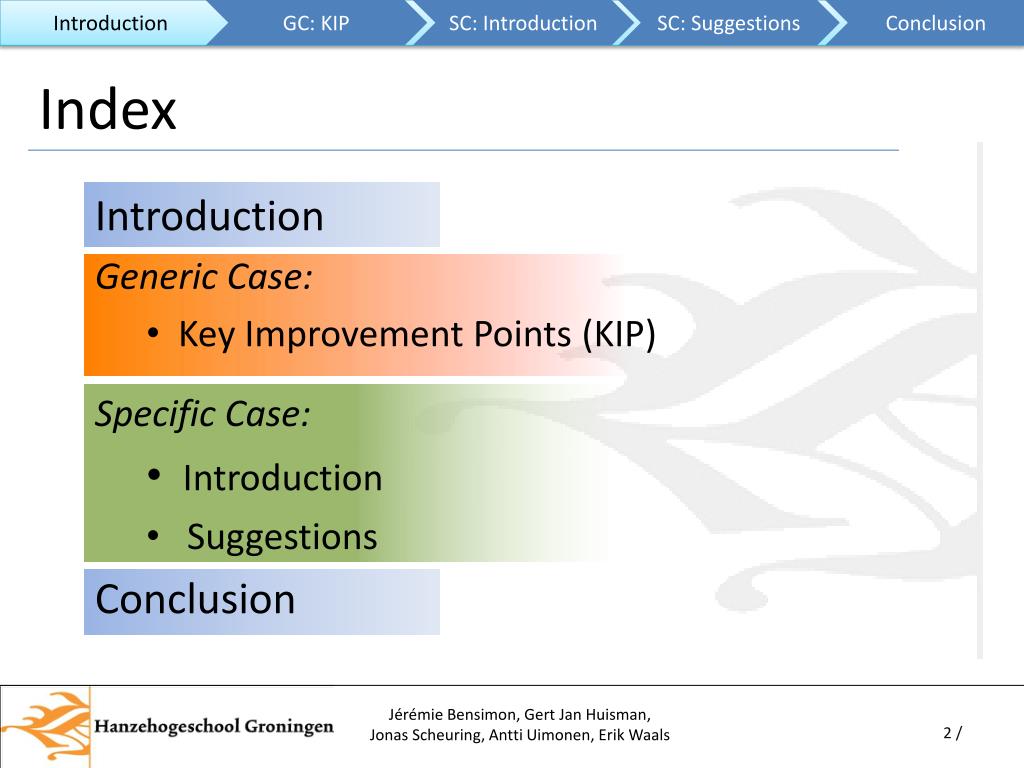 Introduction GC: KIP SC: Introduction SC: Suggestions Conclusion

Index

Introduction

Generic Case:

• Key Improvement Points (KIP)

Specific Case:

• Introduction
• Suggestions

Conclusion

Hanzehogeschool Groningen

Jérémie Bensimon, Gert Jan Huisman, Jonas Scheuring, Antti Uimonen, Erik Waals

2 /